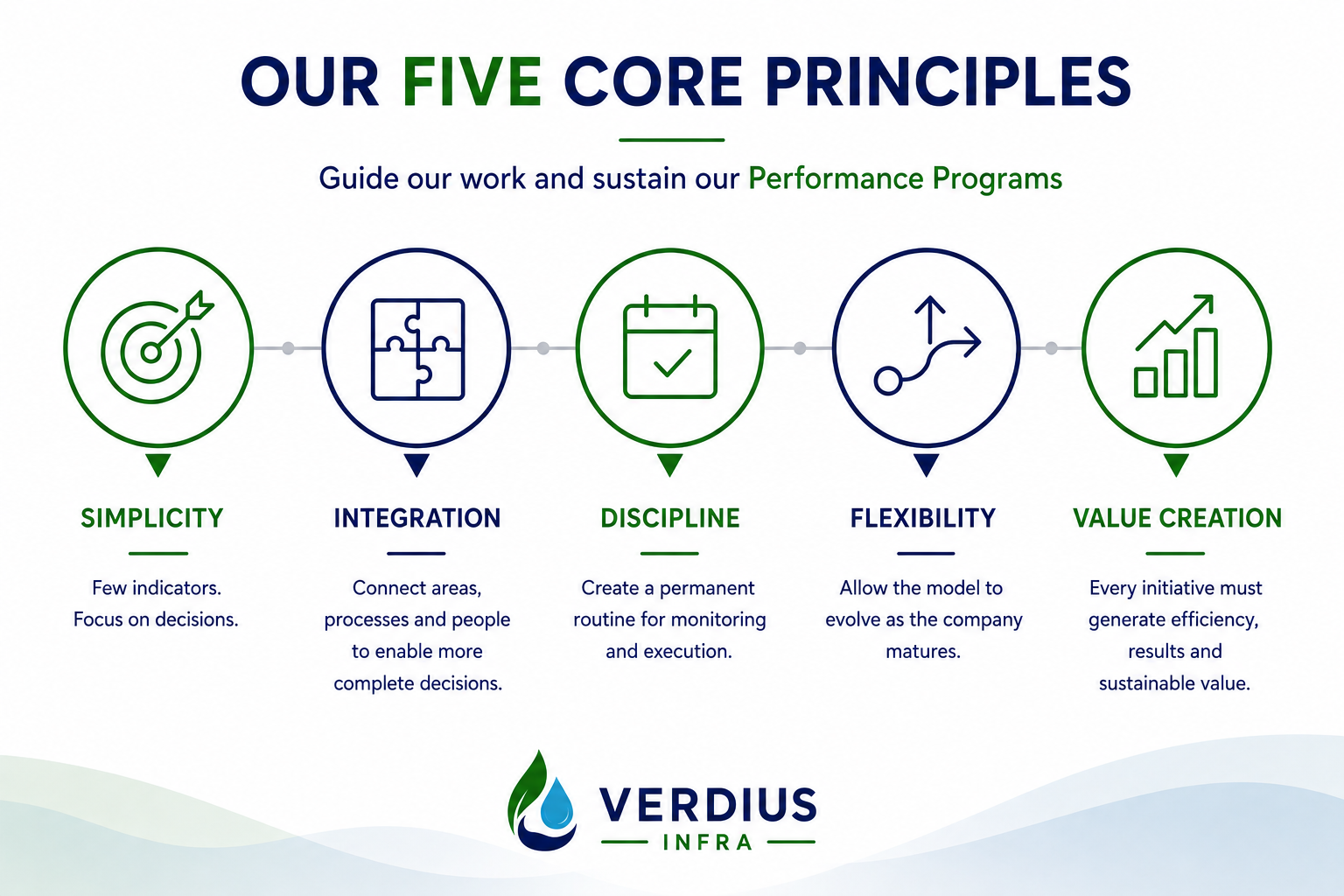 OUR FIVE CORE PRINCIPLES

Guide our work and sustain our Performance Programs

SIMPLICITY

Few indicators. Focus on decisions.

INTEGRATION

Connect areas, processes and people to enable more complete decisions.

DISCIPLINE

Create a permanent routine for monitoring and execution.

FLEXIBILITY

Allow the model to evolve as the company matures.

VALUE CREATION

Every initiative must generate efficiency, results and sustainable value.

VERDIUS
INFRA